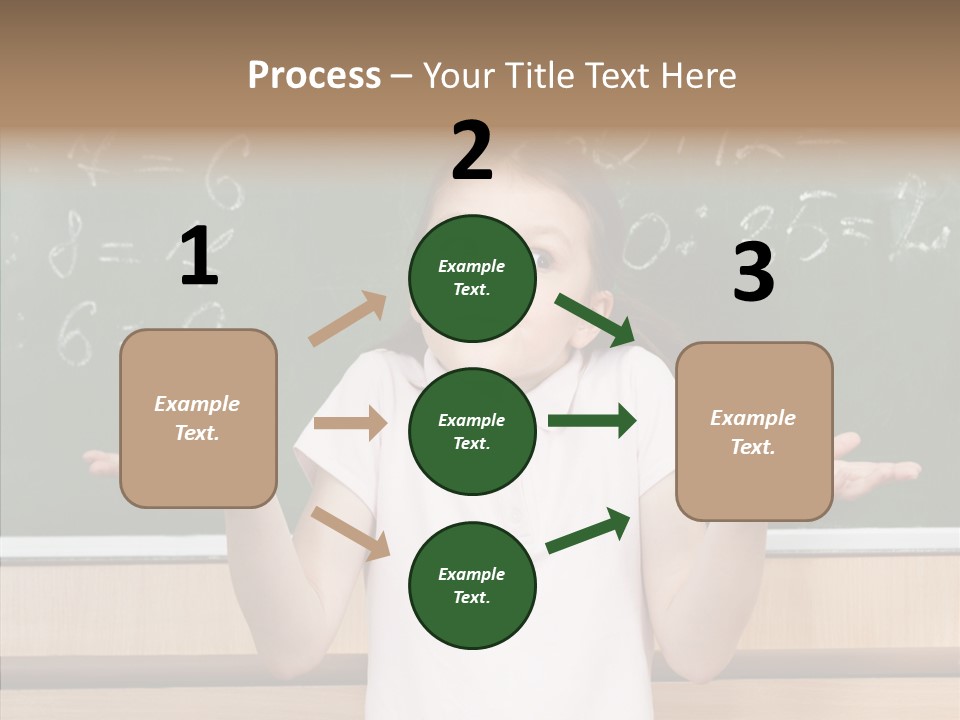 Process – Your Title Text Here

1

Example Text.

2

Example Text.

Example Text.

Example Text.

3

Example Text.